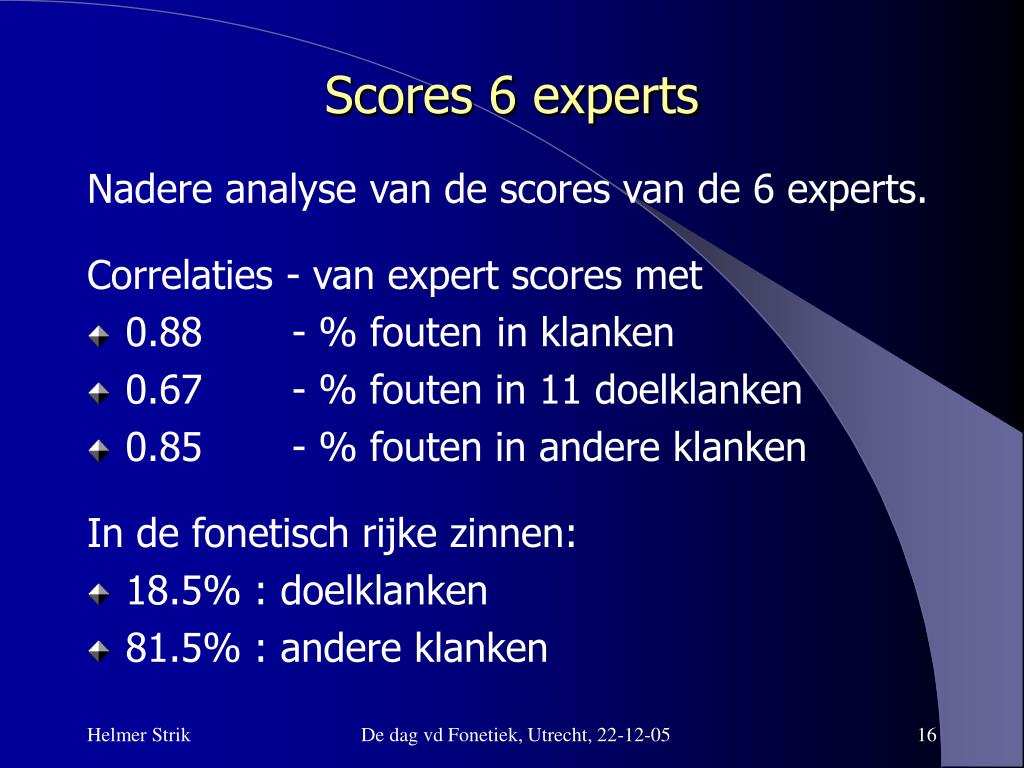 Scores 6 experts

Nadere analyse van de scores van de 6 experts.

Correlaties - van expert scores met
0.88 - % fouten in klanken
0.67 - % fouten in 11 doelklanken
0.85 - % fouten in andere klanken

In de fonetisch rijke zinnen:
18.5% : doelklanken
81.5% : andere klanken

Helmer Strik
De dag vd Fonetiek, Utrecht, 22-12-05
16